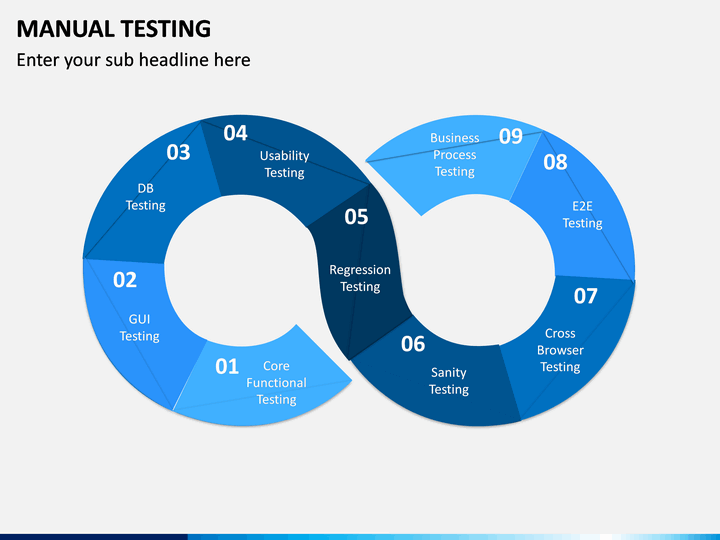 MANUAL TESTING

Enter your sub headline here

01 Core Functional Testing

02 GUI Testing

03 DB Testing

04 Usability Testing

05 Regression Testing

06 Sanity Testing

07 Cross Browser Testing

08 E2E Testing

09 Business Process Testing